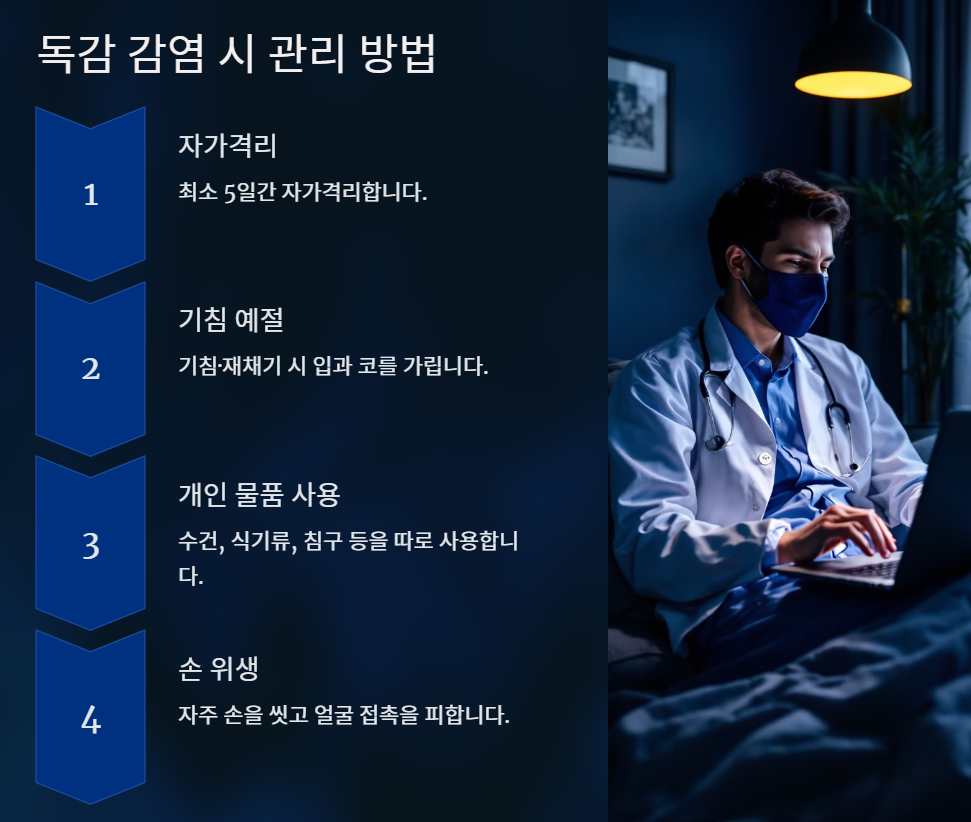 독감 감염 시 관리 방법

1

자가격리

최소 5일간 자가격리합니다.

2

기침 예절

기침·재채기 시 입과 코를 가립니다.

3

개인 물품 사용

수건, 식기류, 침구 등을 따로 사용합니다.

4

손 위생

자주 손을 씻고 얼굴 접촉을 피합니다.